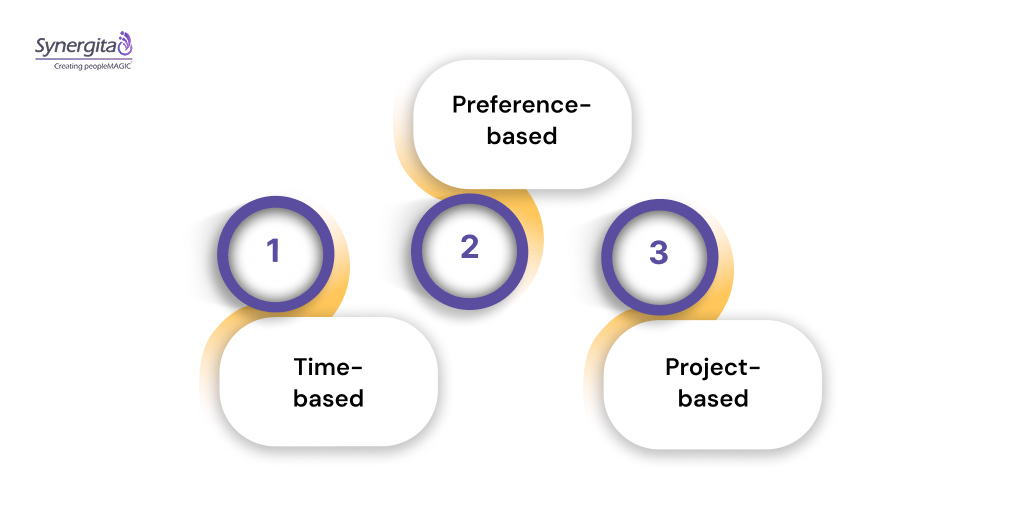 Synergita
Creating peopleMAGIC

Preference-based

1

2

3

Time-based

Project-based